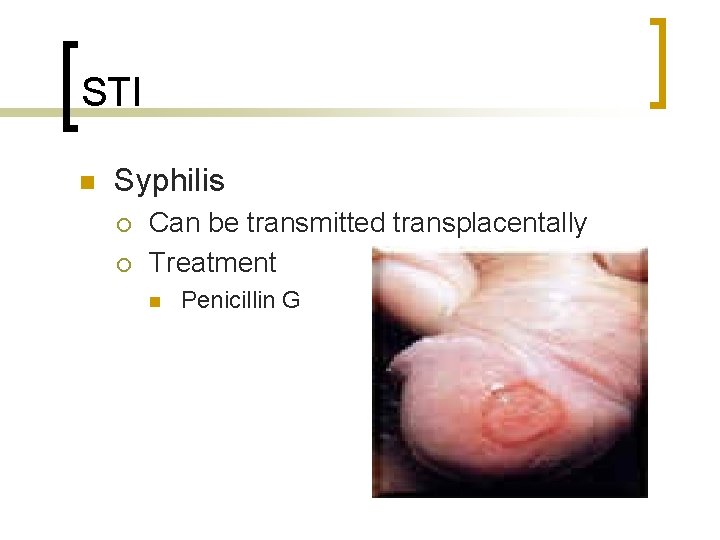 STI

Syphilis
Can be transmitted transplacentally
Treatment
Penicillin G